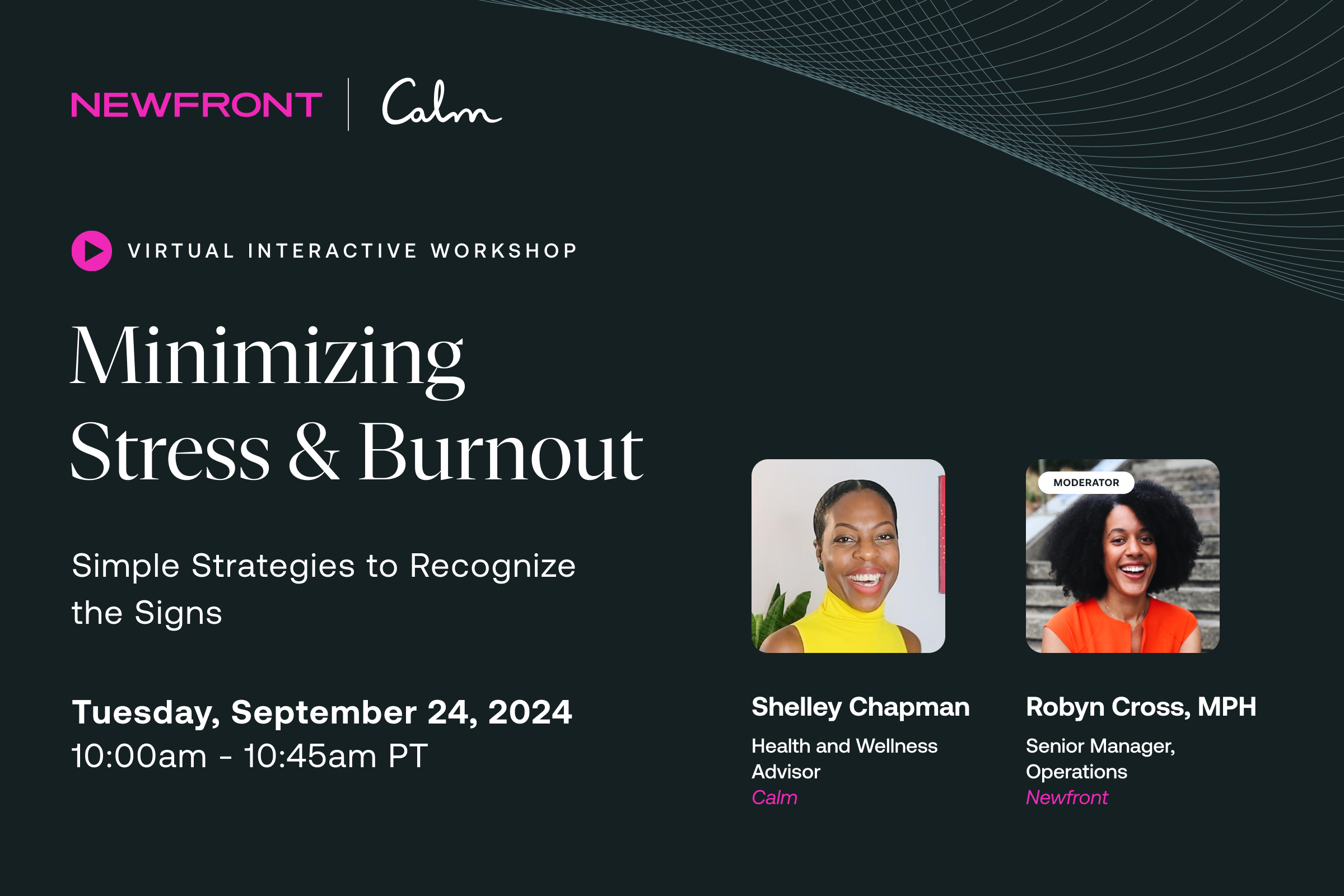 NEWFRONT | Calm

VIRTUAL INTERACTIVE WORKSHOP

Minimizing Stress & Burnout

Simple Strategies to Recognize the Signs

Tuesday, September 24, 2024
10:00am - 10:45am PT

Shelley Chapman
Health and Wellness Advisor
Calm

MODERATOR

Robyn Cross, MPH
Senior Manager, Operations
Newfront